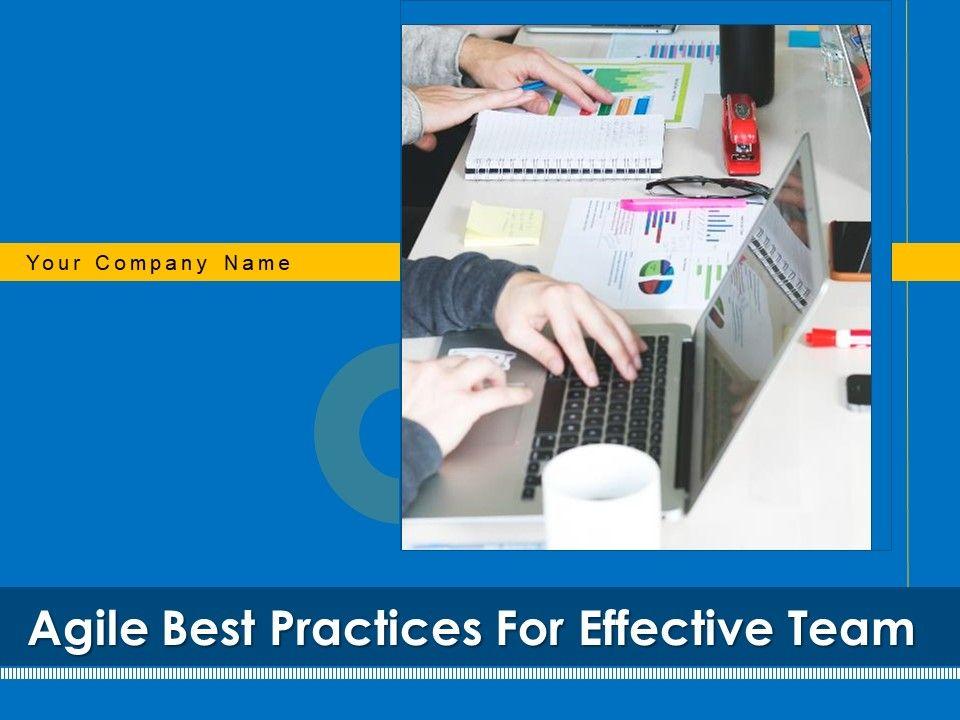 Your Company Name

Agile Best Practices For Effective Team